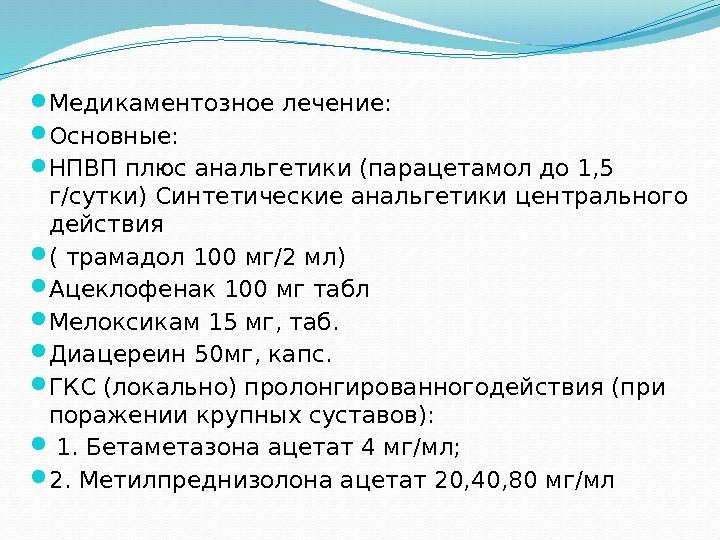 Медикаментозное лечение:

Основные:

НПВП плюс анальгетики (парацетамол до 1,5 г/сутки) Синтетические анальгетики центрального действия

( трамадол 100 мг/2 мл)

Ацеклофенак 100 мг табл

Мелоксикам 15 мг, таб.

Диацереин 50мг, капс.

ГКС (локально) пролонгированногодействия (при поражении крупных суставов):

1. Бетаметазона ацетат 4 мг/мл;

2. Метилпреднизолона ацетат 20,40,80 мг/мл